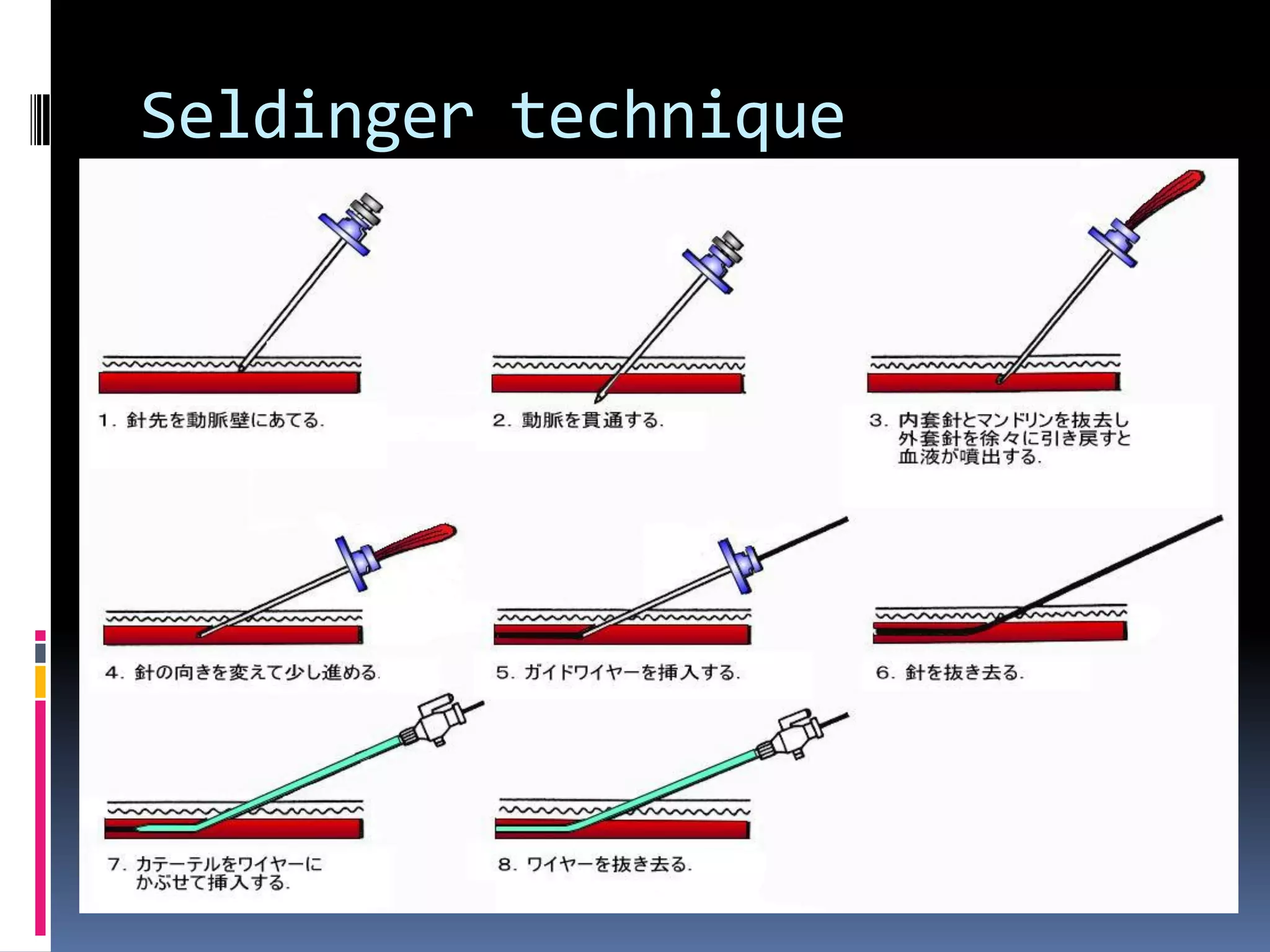 Seldinger technique

1. 針先を動脈壁にあてる.

2. 動脈を貫通する.

3. 内套針とマンドリンを抜去し外套針を徐々に引き戻すと血液が噴出する.

4. 針の向きを変えて少し進める.

5. ガイドワイヤーを挿入する.

6. 針を抜き去る.

7. カテーテルをワイヤーにかぶせて挿入する.

8. ワイヤーを抜き去る.